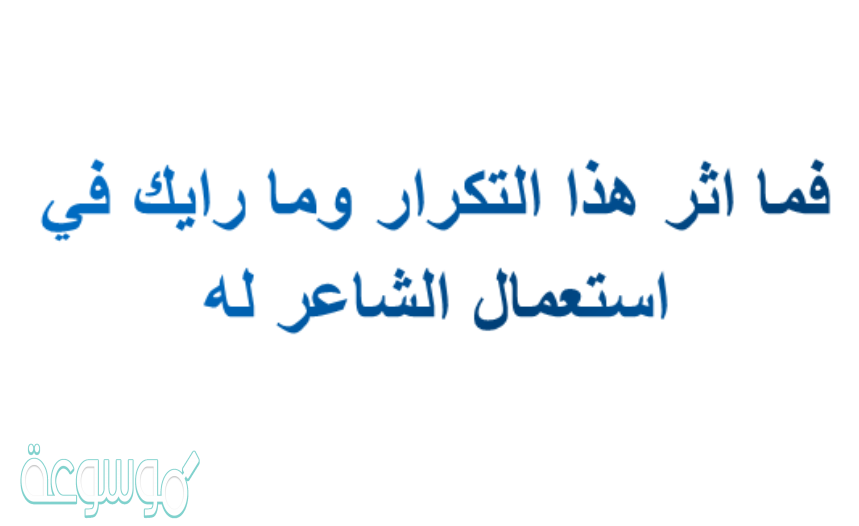 فما اثر هذا التكرار وما رايك في استعمال الشاعر له

موسوعة